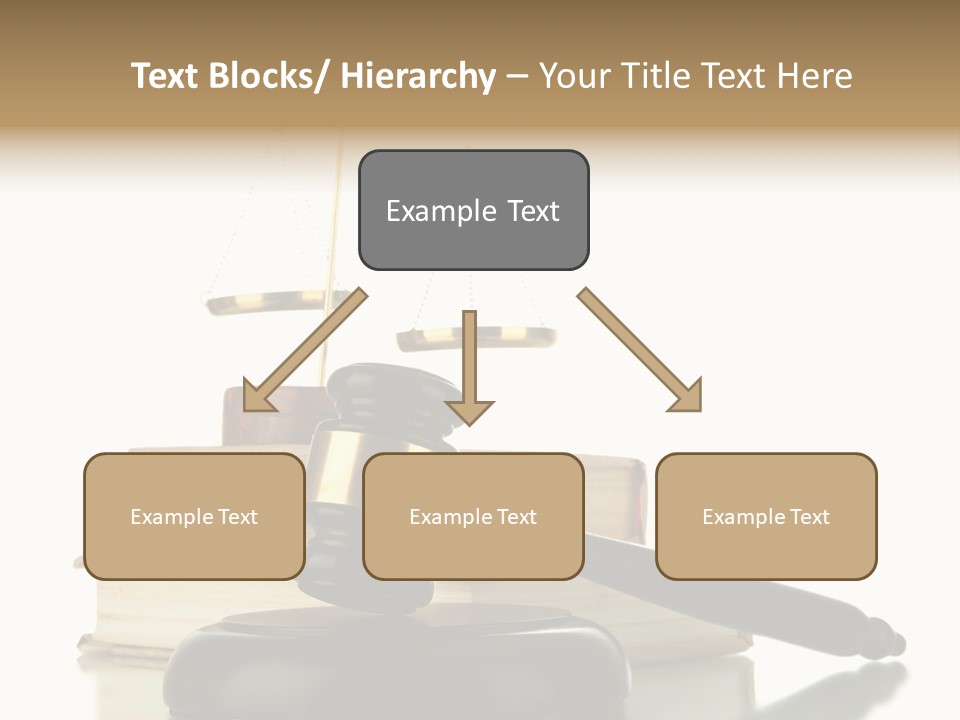 Text Blocks/ Hierarchy – Your Title Text Here

Example Text

Example Text

Example Text

Example Text